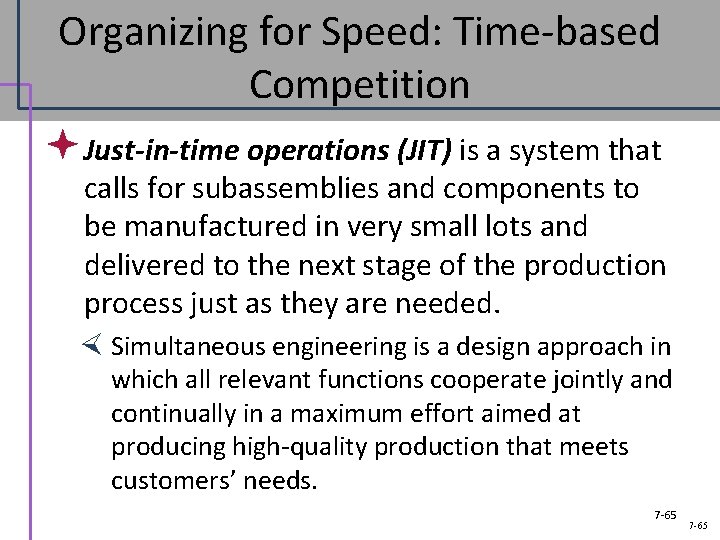 Organizing for Speed: Time-based Competition

Just-in-time operations (JIT) is a system that calls for subassemblies and components to be manufactured in very small lots and delivered to the next stage of the production process just as they are needed.

Simultaneous engineering is a design approach in which all relevant functions cooperate jointly and continually in a maximum effort aimed at producing high-quality production that meets customers' needs.

7-65

7-65